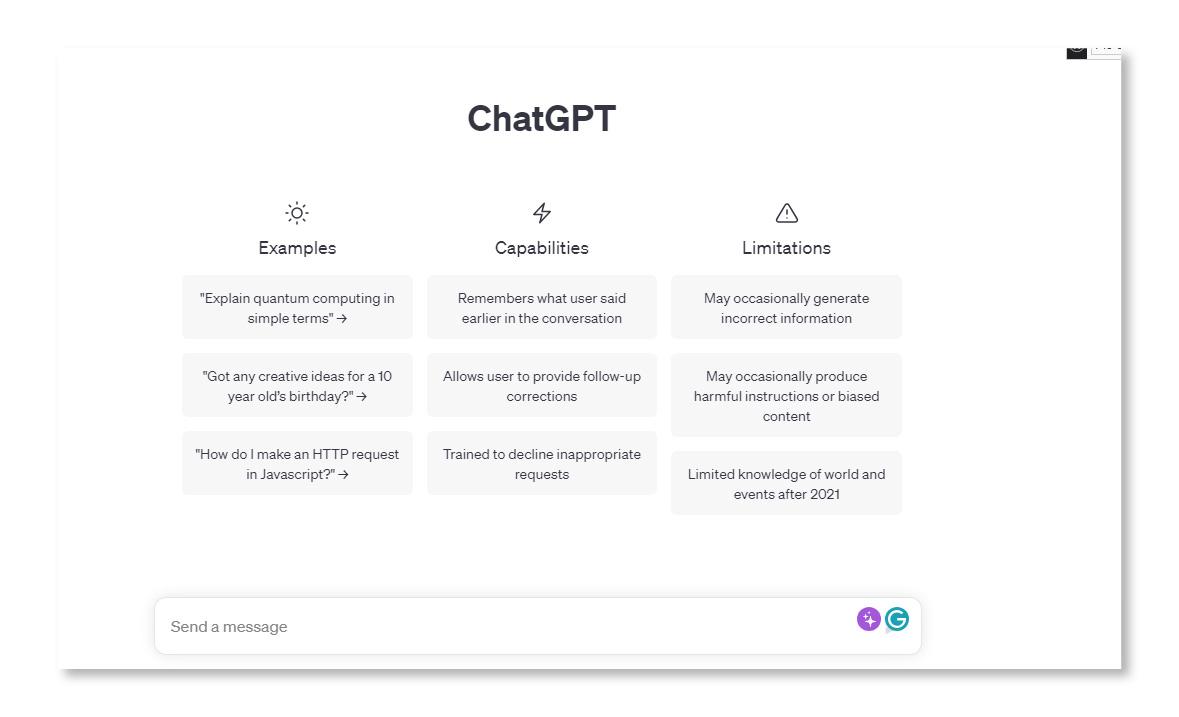 ChatGPT

Examples

"Explain quantum computing in simple terms" →

"Got any creative ideas for a 10 year old's birthday?" →

"How do I make an HTTP request in Javascript?" →

Capabilities

Remembers what user said earlier in the conversation

Allows user to provide follow-up corrections

Trained to decline inappropriate requests

Limitations

May occasionally generate incorrect information

May occasionally produce harmful instructions or biased content

Limited knowledge of world and events after 2021

Send a message